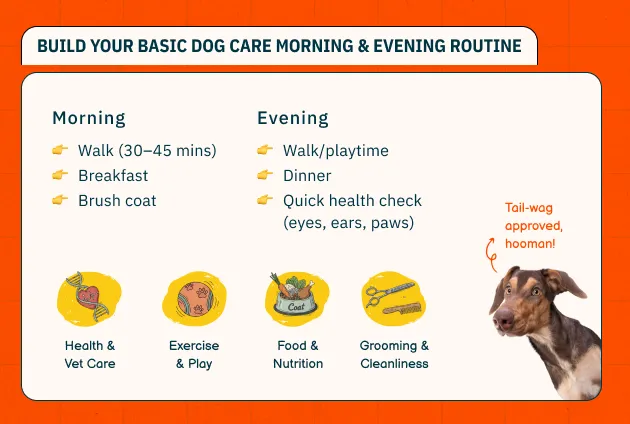 BUILD YOUR BASIC DOG CARE MORNING & EVENING ROUTINE

Morning

Walk (30–45 mins)
Breakfast
Brush coat

Evening

Walk/playtime
Dinner
Quick health check (eyes, ears, paws)

Tail-wag approved, hooman!

Health & Vet Care

Exercise & Play

Coat

Food & Nutrition

Grooming & Cleanliness